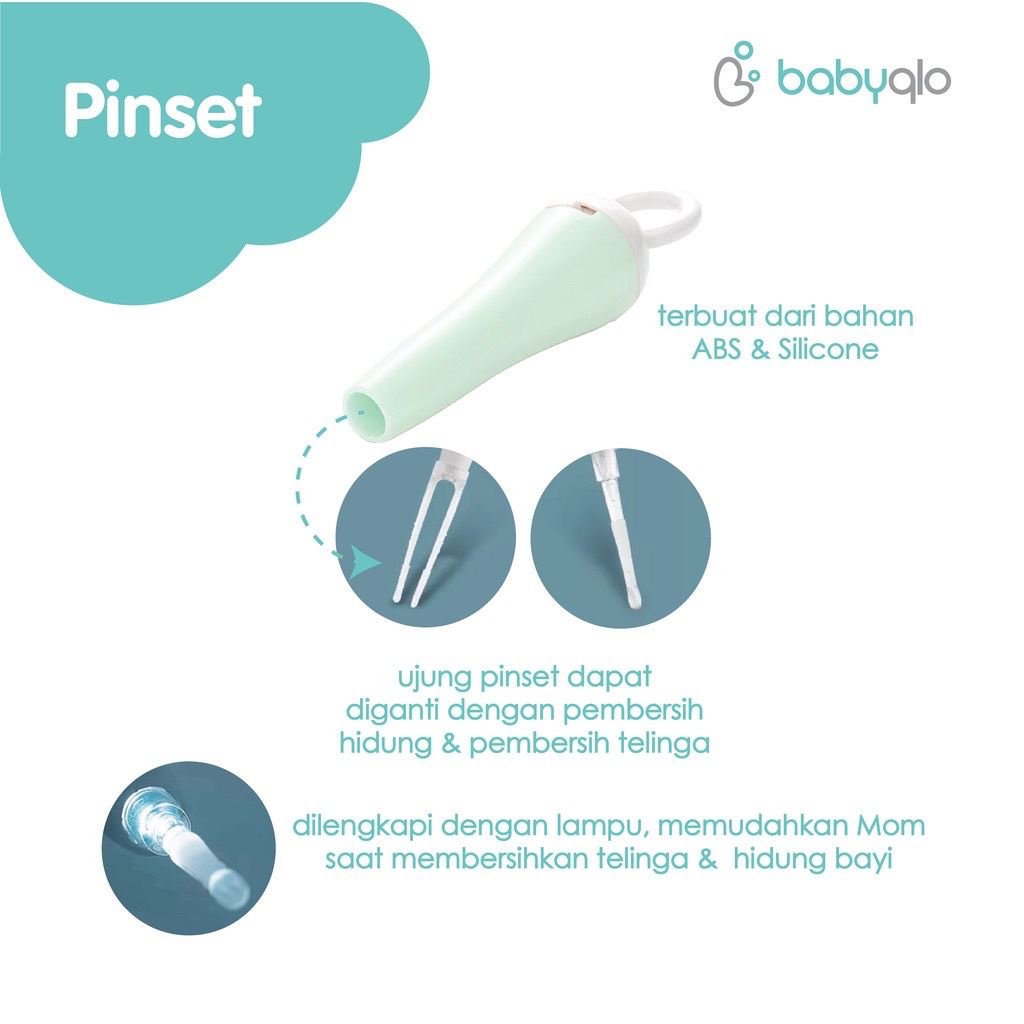 Pinset

babyqlo

terbuat dari bahan ABS & Silicone

ujung pinset dapat diganti dengan pembersih hidung & pembersih telinga

dilengkapi dengan lampu, memudahkan Mom saat membersihkan telinga & hidung bayi